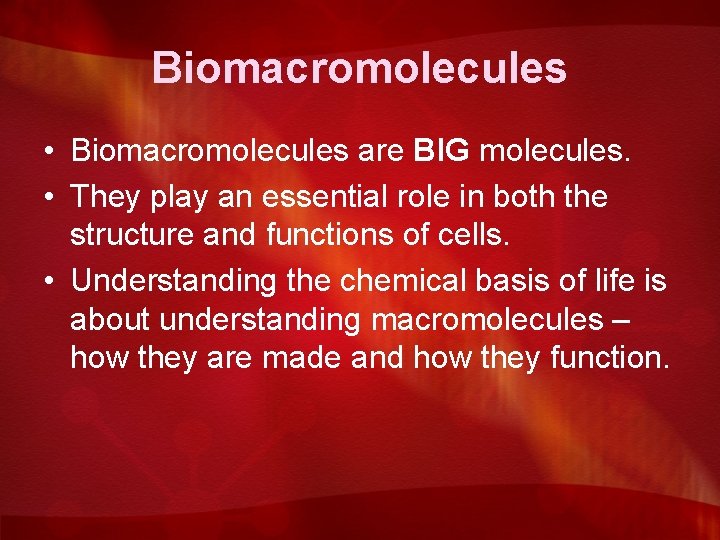 Biomacromolecules

• Biomacromolecules are BIG molecules.
• They play an essential role in both the structure and functions of cells.
• Understanding the chemical basis of life is about understanding macromolecules – how they are made and how they function.